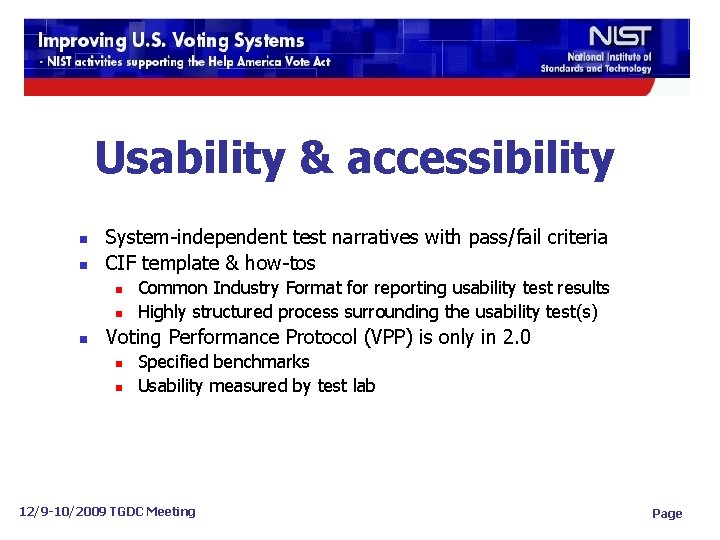 Improving U.S. Voting Systems
- NIST activities supporting the Help America Vote Act

NIST
National Institute of Standards and Technology

Usability & accessibility

- System-independent test narratives with pass/fail criteria
- CIF template & how-tos
  - Common Industry Format for reporting usability test results
  - Highly structured process surrounding the usability test(s)
- Voting Performance Protocol (VPP) is only in 2.0
  - Specified benchmarks
  - Usability measured by test lab

12/9-10/2009 TGDC Meeting

Page